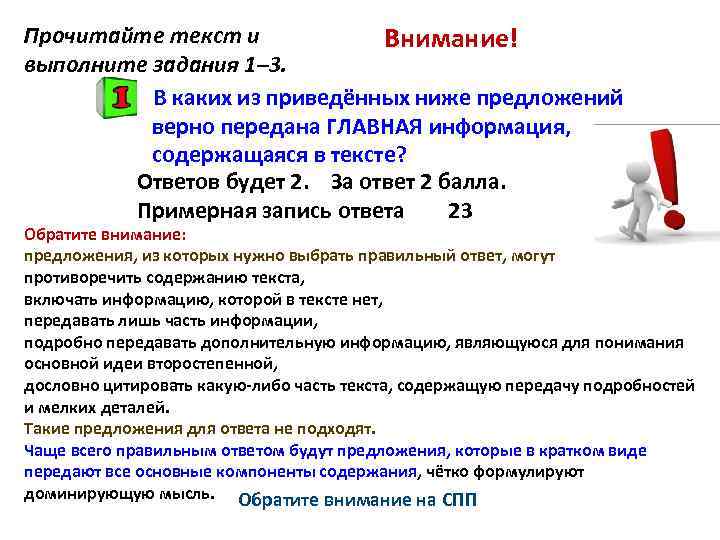 Прочитайте текст и выполните задания 1–3.

Внимание!

1

В каких из приведённых ниже предложений верно передана ГЛАВНАЯ информация, содержащаяся в тексте?

Ответов будет 2. За ответ 2 балла.

Примерная запись ответа 23

Обратите внимание:
предложения, из которых нужно выбрать правильный ответ, могут
противоречить содержанию текста,
включать информацию, которой в тексте нет,
передавать лишь часть информации,
подробно передавать дополнительную информацию, являющуюся для понимания основной идеи второстепенной,
дословно цитировать какую-либо часть текста, содержащую передачу подробностей и мелких деталей.
Такие предложения для ответа не подходят.
Чаще всего правильным ответом будут предложения, которые в кратком виде передают все основные компоненты содержания, чётко формулируют доминирующую мысль.

Обратите внимание на СПП